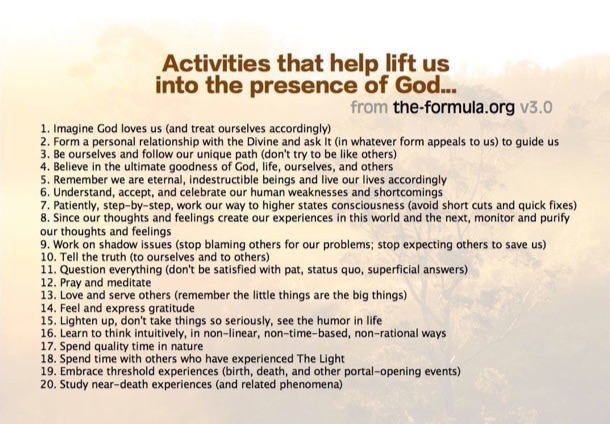 Activities that help lift us into the presence of God...

from the-formula.org v3.0

1. Imagine God loves us (and treat ourselves accordingly)
2. Form a personal relationship with the Divine and ask It (in whatever form appeals to us) to guide us
3. Be ourselves and follow our unique path (don't try to be like others)
4. Believe in the ultimate goodness of God, life, ourselves, and others
5. Remember we are eternal, indestructible beings and live our lives accordingly
6. Understand, accept, and celebrate our human weaknesses and shortcomings
7. Patiently, step-by-step, work our way to higher states consciousness (avoid short cuts and quick fixes)
8. Since our thoughts and feelings create our experiences in this world and the next, monitor and purify our thoughts and feelings
9. Work on shadow issues (stop blaming others for our problems; stop expecting others to save us)
10. Tell the truth (to ourselves and to others)
11. Question everything (don't be satisfied with pat, status quo, superficial answers)
12. Pray and meditate
13. Love and serve others (remember the little things are the big things)
14. Feel and express gratitude
15. Lighten up, don't take things so seriously, see the humor in life
16. Learn to think intuitively, in non-linear, non-time-based, non-rational ways
17. Spend quality time in nature
18. Spend time with others who have experienced The Light
19. Embrace threshold experiences (birth, death, and other portal-opening events)
20. Study near-death experiences (and related phenomena)